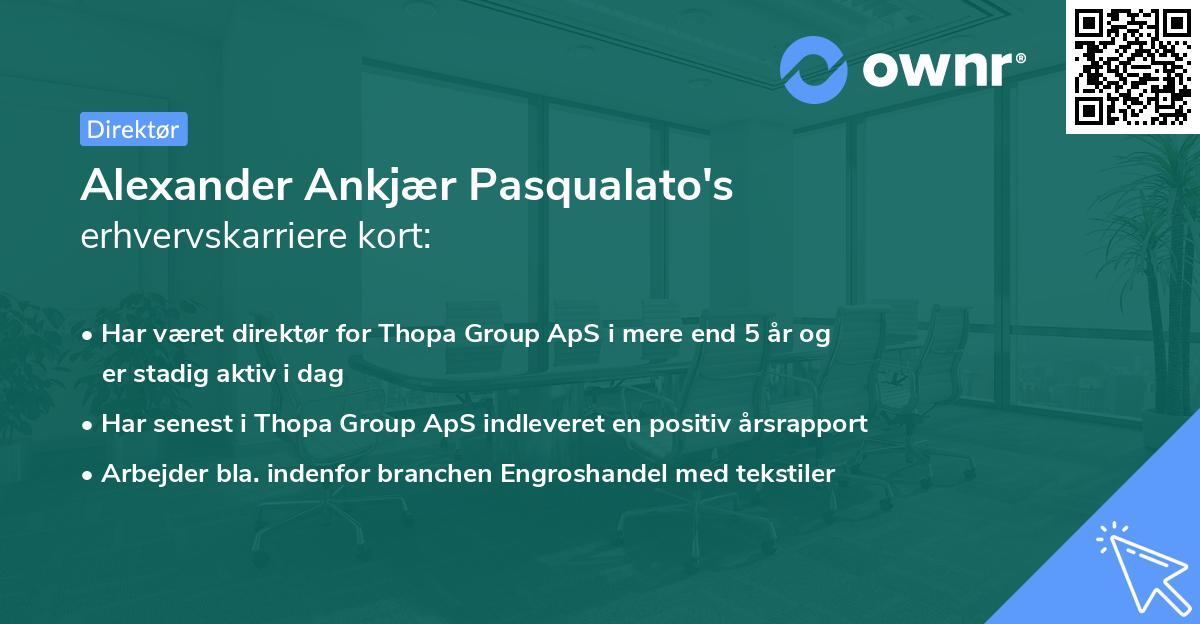 ownr®

Direktør

Alexander Ankjær Pasqualato's erhvervskarriere kort:

• Har været direktør for Thopa Group ApS i mere end 5 år og er stadig aktiv i dag

• Har senest i Thopa Group ApS indleveret en positiv årsrapport

• Arbejder bla. indenfor branchen Engroshandel med tekstiler